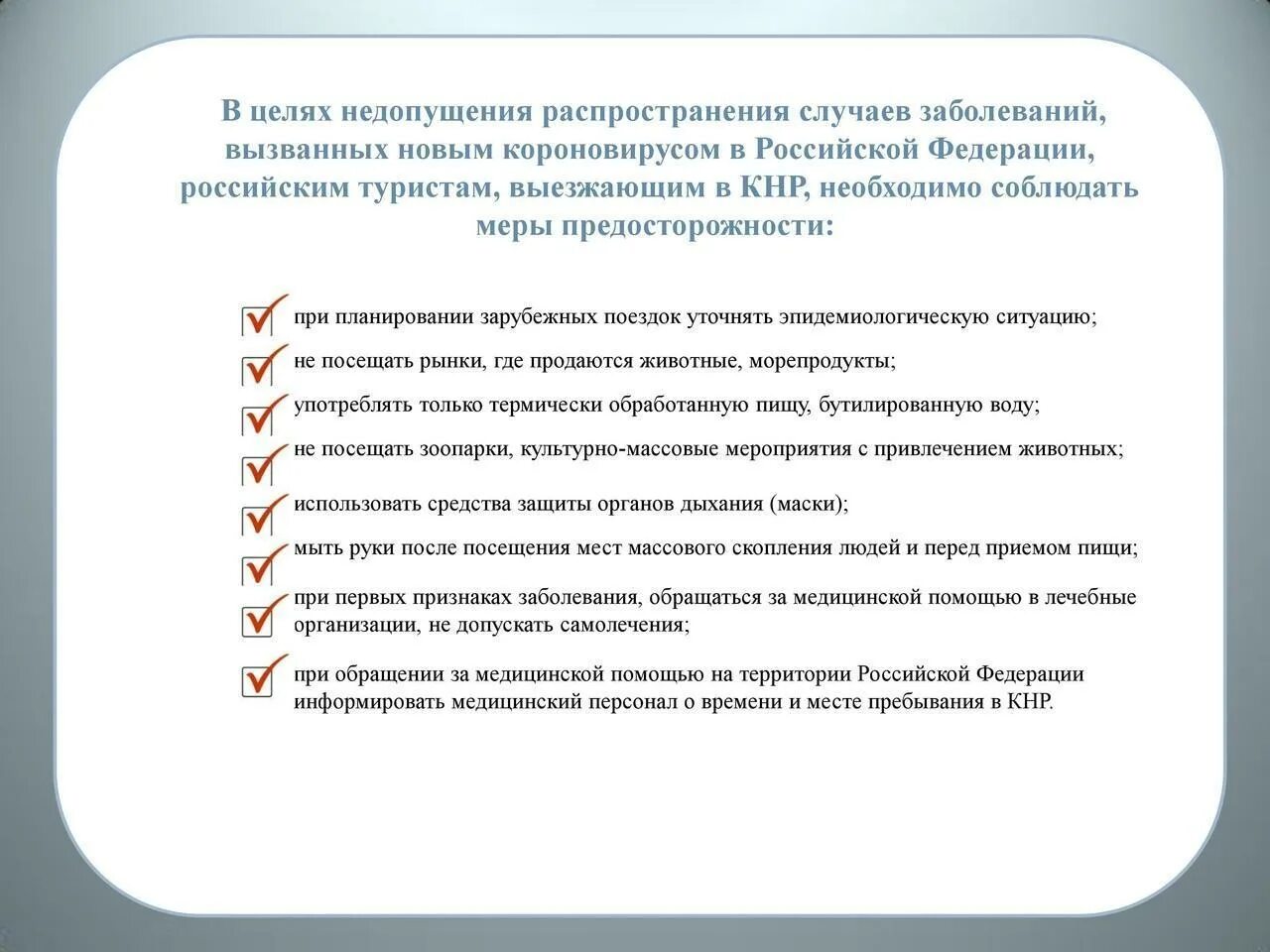 В целях недопущения распространения случаев заболеваний, вызванных новым короновирусом в Российской Федерации, российским туристам, выезжающим в КНР, необходимо соблюдать меры предосторожности:

при планировании зарубежных поездок уточнять эпидемиологическую ситуацию;

не посещать рынки, где продаются животные, морепродукты;

употреблять только термически обработанную пищу, бутилированную воду;

не посещать зоопарки, культурно-массовые мероприятия с привлечением животных;

использовать средства защиты органов дыхания (маски);

мыть руки после посещения мест массового скопления людей и перед приемом пищи;

при первых признаках заболевания, обращаться за медицинской помощью в лечебные организации, не допускать самолечения;

при обращении за медицинской помощью на территории Российской Федерации информировать медицинский персонал о времени и месте пребывания в КНР.